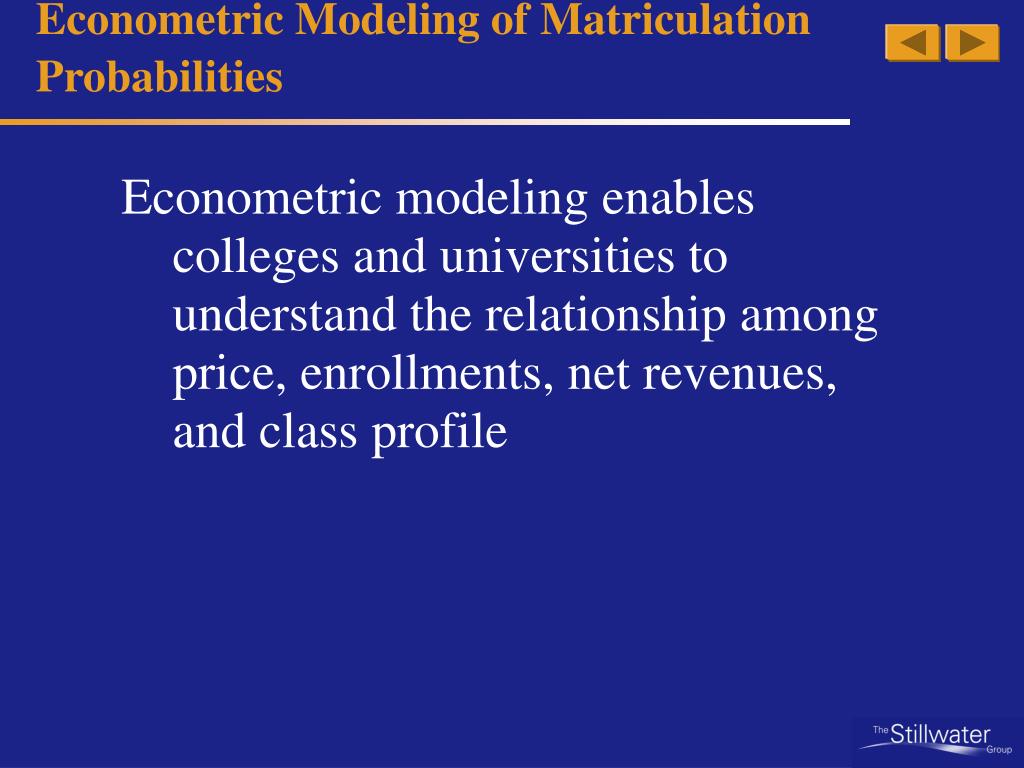 Econometric Modeling of Matriculation Probabilities

Econometric modeling enables colleges and universities to understand the relationship among price, enrollments, net revenues, and class profile

The Stillwater Group